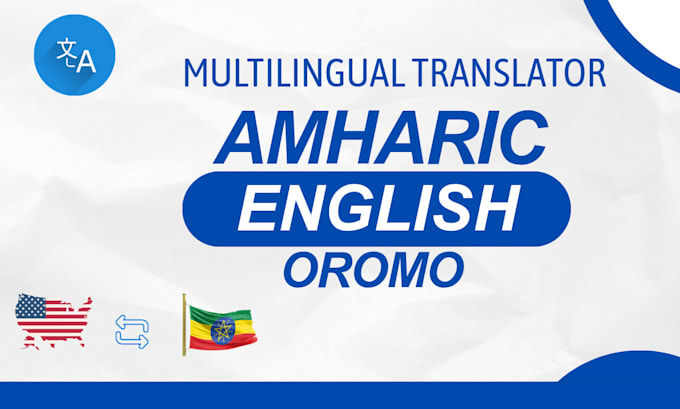 文A

MULTILINGUAL TRANSLATOR

AMHARIC

ENGLISH

OROMO